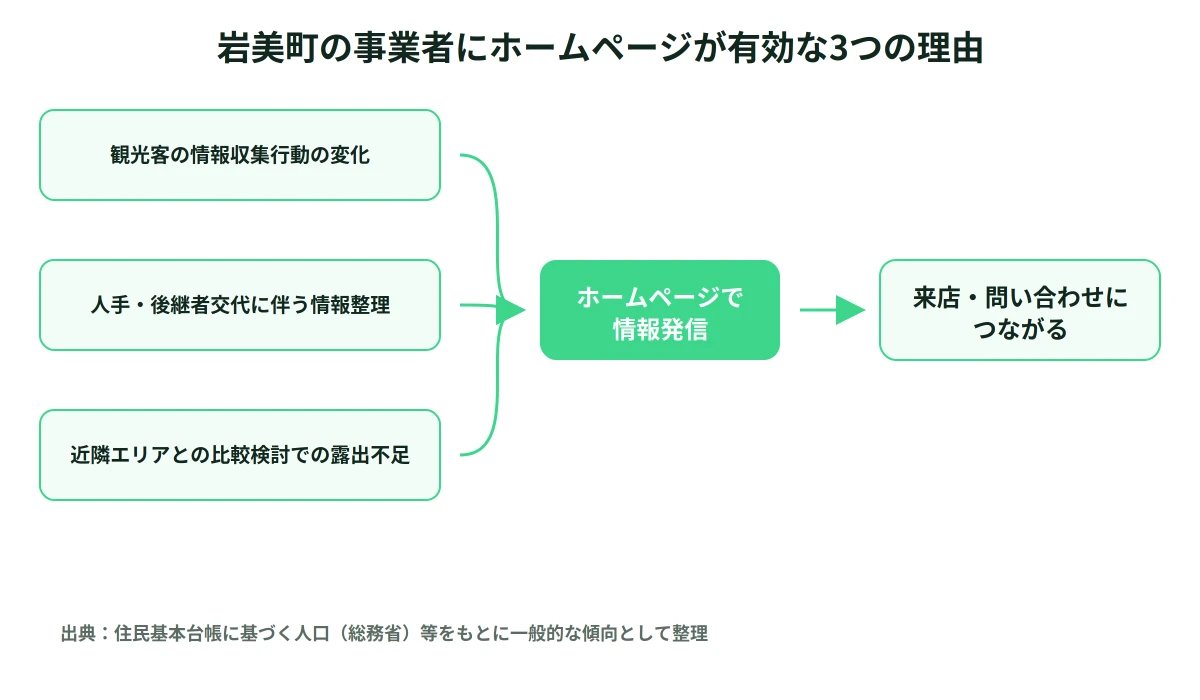 岩美町の事業者にホームページが有効な3つの理由

観光客の情報収集行動の変化

人手・後継者交代に伴う情報整理

近隣エリアとの比較検討での露出不足

ホームページで情報発信

来店・問い合わせにつながる

出典：住民基本台帳に基づく人口（総務省）等をもとに一般的な傾向として整理